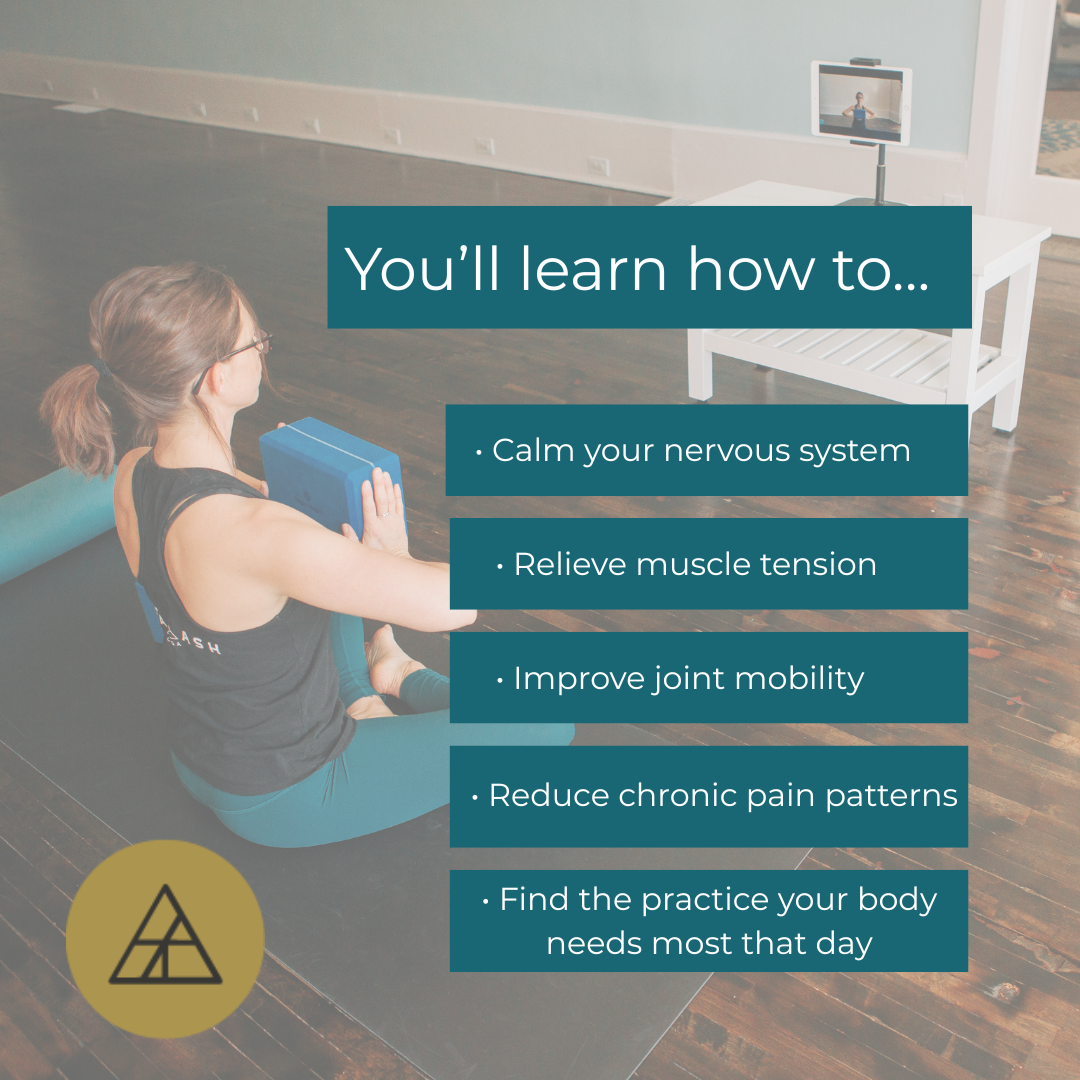 You'll learn how to...

• Calm your nervous system

• Relieve muscle tension

• Improve joint mobility

• Reduce chronic pain patterns

• Find the practice your body needs most that day